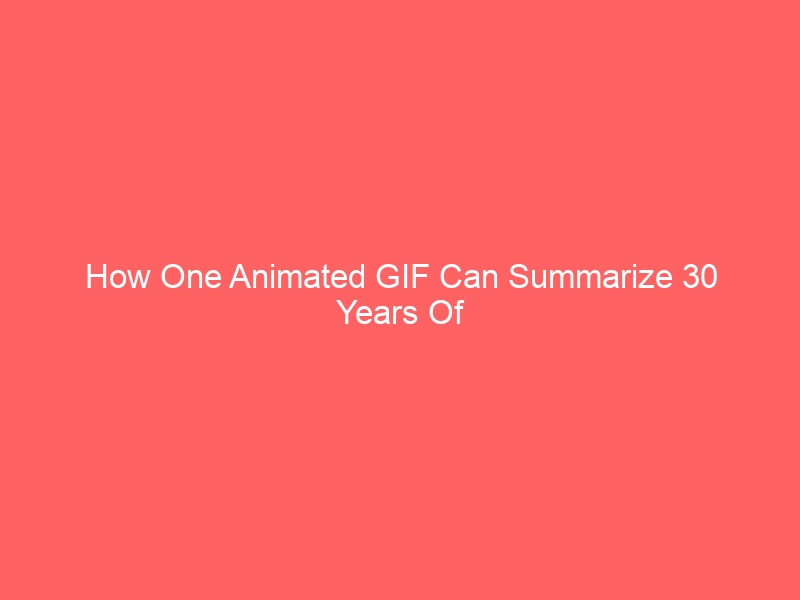 How One Animated GIF Can Summarize 30 Years Of